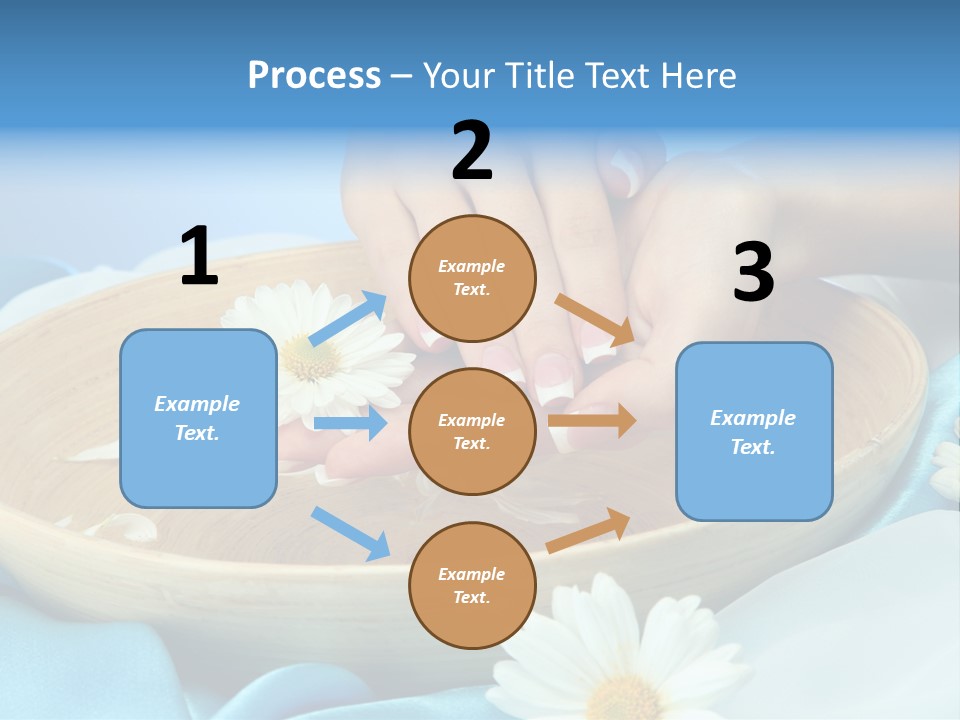 Process – Your Title Text Here

1

Example Text.

2

Example Text.

Example Text.

Example Text.

3

Example Text.